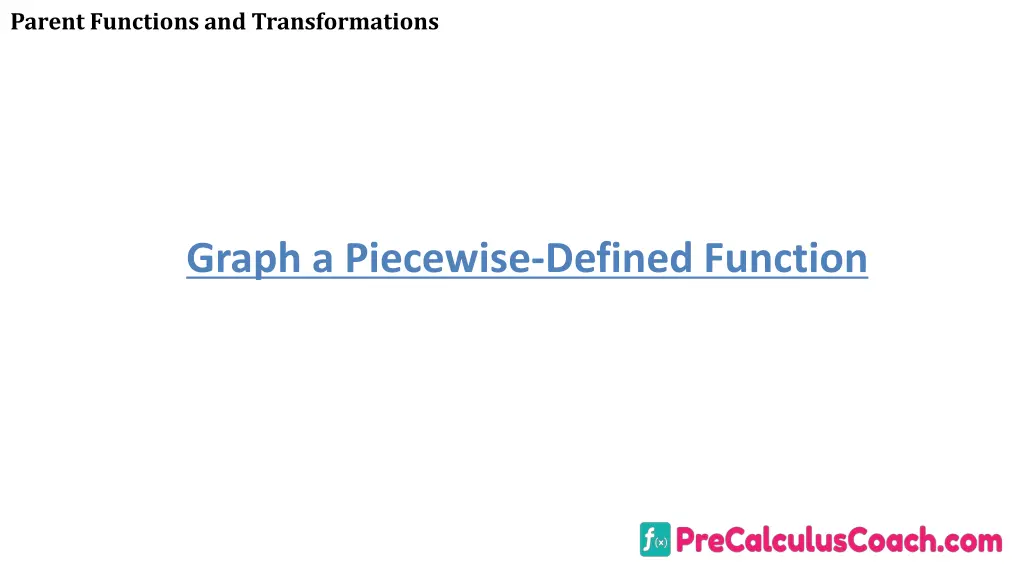 Parent Functions and Transformations

Graph a Piecewise-Defined Function

f(x) PreCalculusCoach.com